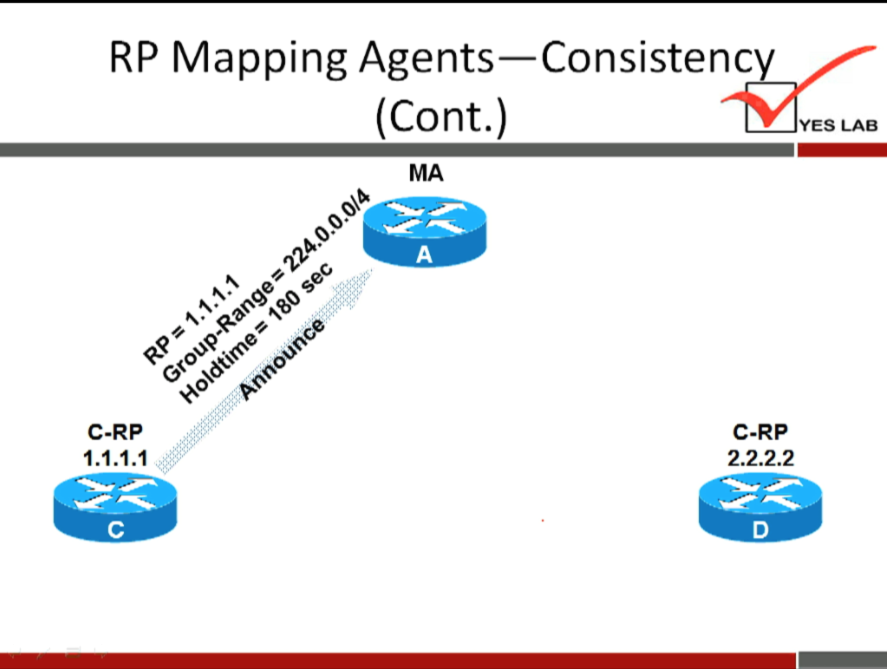 RP Mapping Agents—Consistency (Cont.)

YES LAB

MA

A

RP = 1.1.1.1
Group-Range = 224.0.0.0/4
Holdtime = 180 sec

Announce

C-RP
1.1.1.1

C

C-RP
2.2.2.2

D